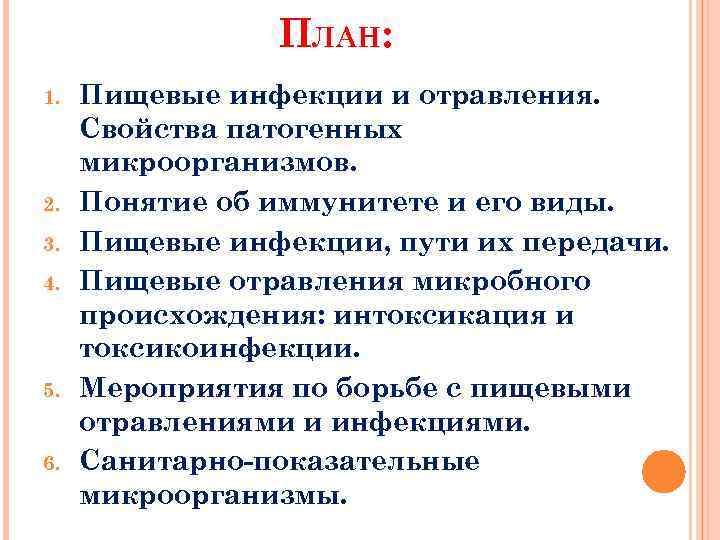 ПЛАН:

1. Пищевые инфекции и отравления. Свойства патогенных микроорганизмов.
2. Понятие об иммунитете и его виды.
3. Пищевые инфекции, пути их передачи.
4. Пищевые отравления микробного происхождения: интоксикация и токсикоинфекции.
5. Мероприятия по борьбе с пищевыми отравлениями и инфекциями.
6. Санитарно-показательные микроорганизмы.